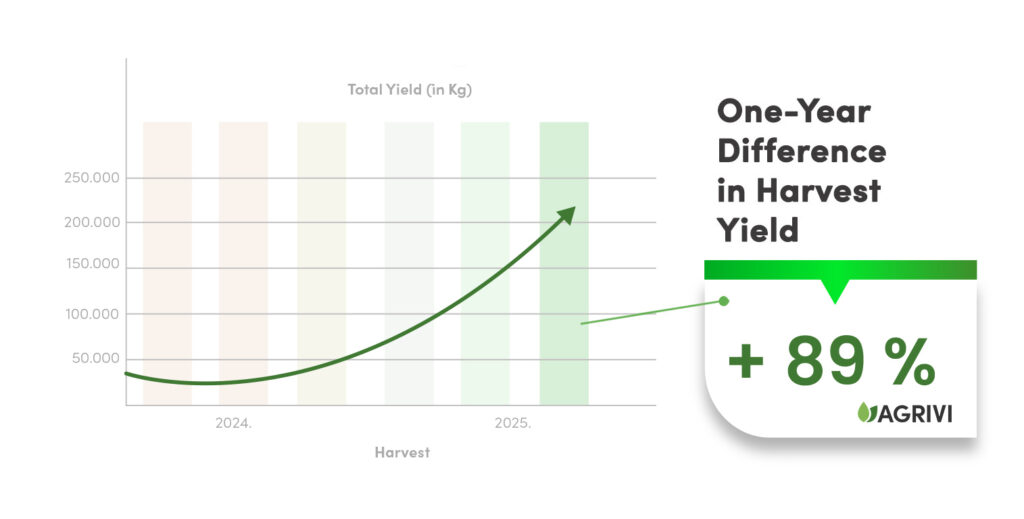 Total Yield (in Kg)

250.000
200.000
150.000
100.000
50.000

2024.
2025.

Harvest

One-Year Difference in Harvest Yield

+ 89 %

AGRIVI